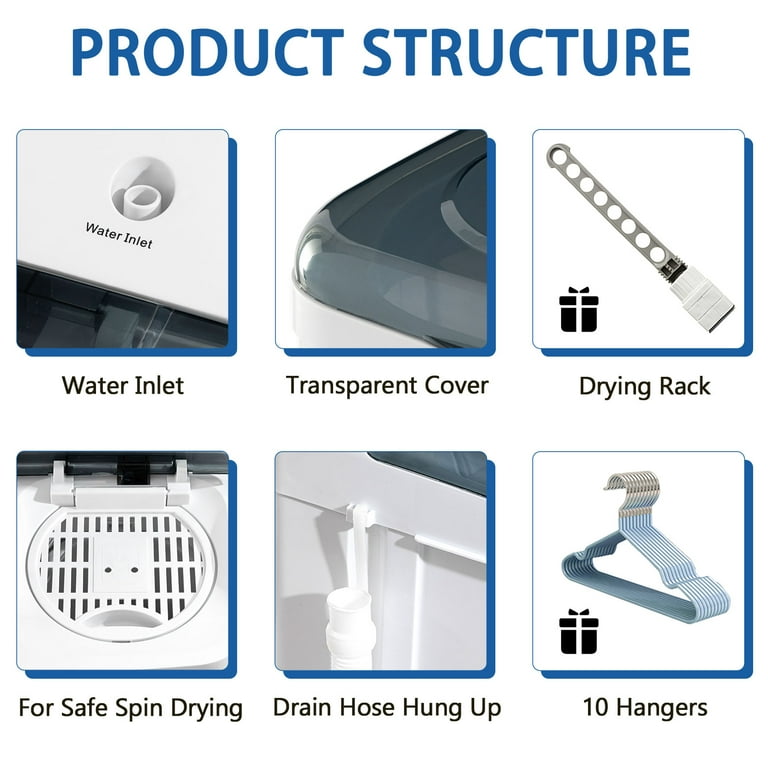 PRODUCT STRUCTURE

Water Inlet

Water Inlet

Transparent Cover

Drying Rack

For Safe Spin Drying

Drain Hose Hung Up

10 Hangers